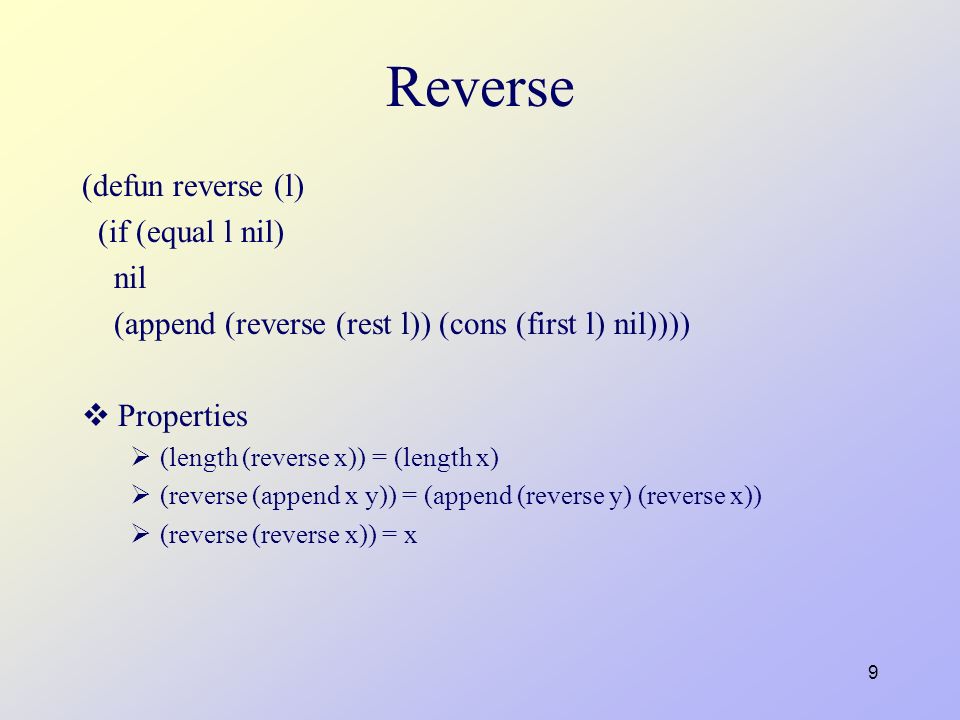 Reverse

(defun reverse (l)
 (if (equal l nil)
  nil
  (append (reverse (rest l)) (cons (first l) nil))))

❖ Properties
➢ (length (reverse x)) = (length x)
➢ (reverse (append x y)) = (append (reverse y) (reverse x))
➢ (reverse (reverse x)) = x

9